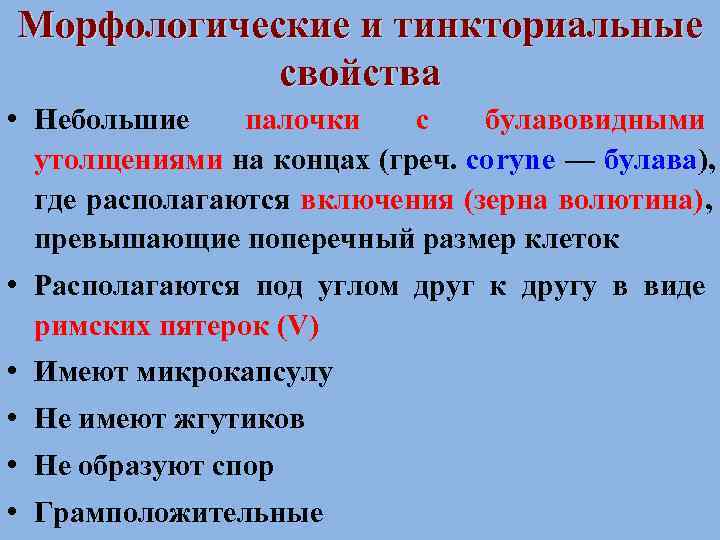 Морфологические и тинкториальные свойства

• Небольшие палочки с булавовидными утолщениями на концах (греч. coryne — булава), где располагаются включения (зерна волютина), превышающие поперечный размер клеток

• Располагаются под углом друг к другу в виде римских пятерок (V)

• Имеют микрокапсулу

• Не имеют жгутиков

• Не образуют спор

• Грамположительные